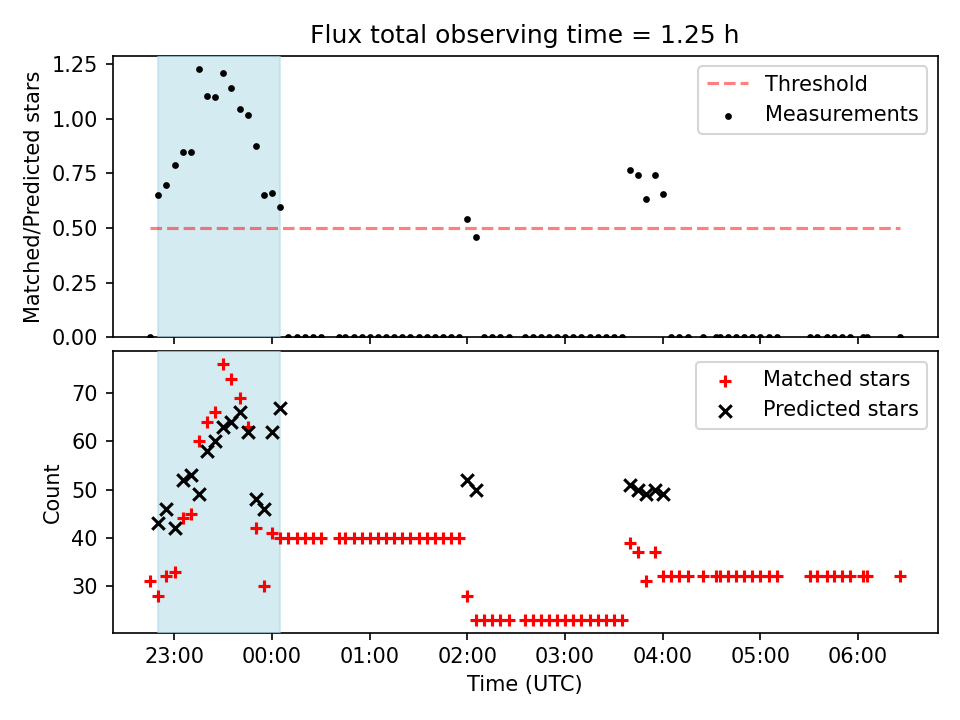 Flux total observing time = 1.25 h

Matched/Predicted stars

1.25
1.00
0.75
0.50
0.25
0.00

Threshold
Measurements

Count

70
60
50
40
30

Matched stars
Predicted stars

23:00
00:00
01:00
02:00
03:00
04:00
05:00
06:00

Time (UTC)